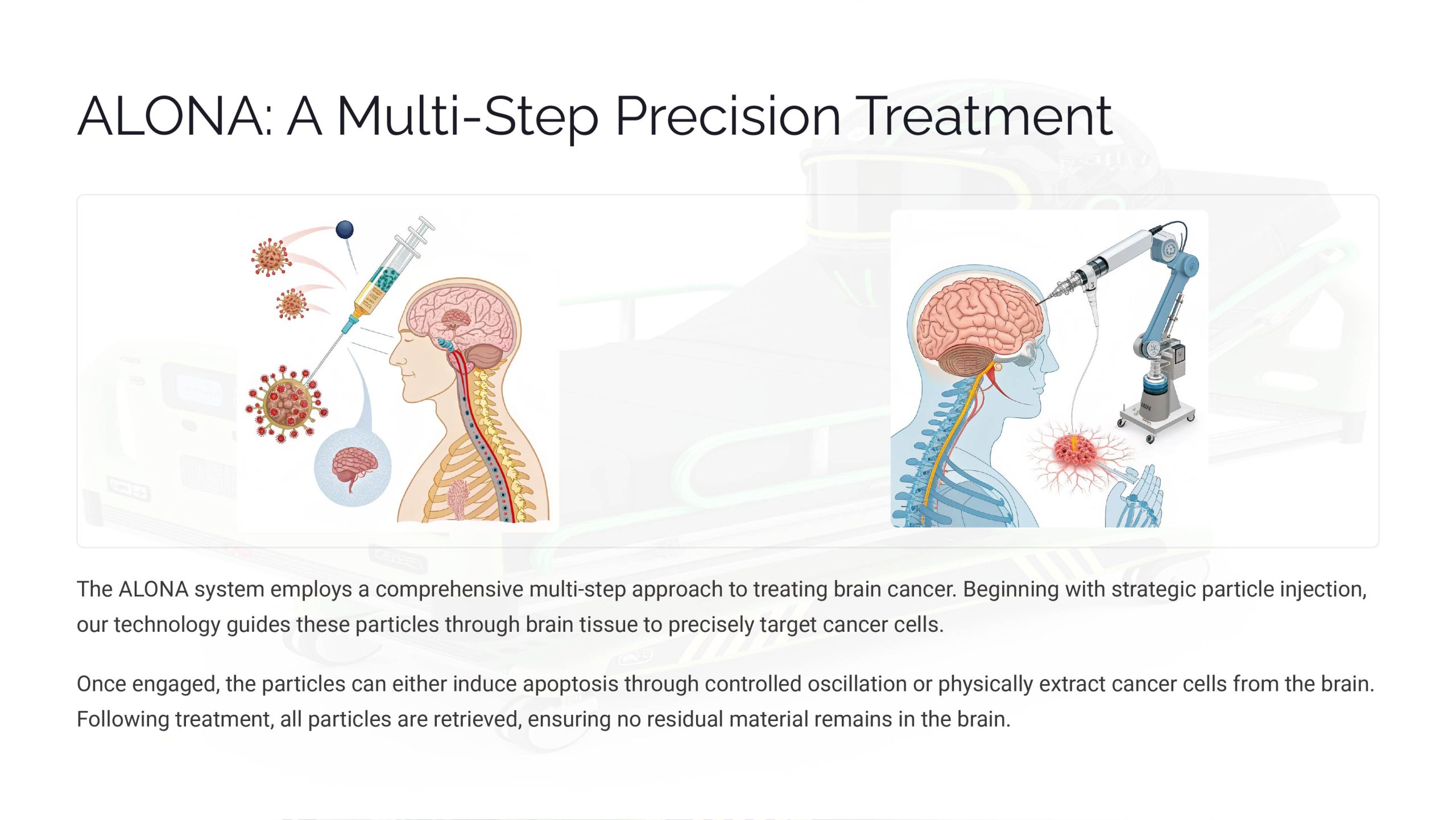 ALONA: A Multi-Step Precision Treatment

The ALONA system employs a comprehensive multi-step approach to treating brain cancer. Beginning with strategic particle injection, our technology guides these particles through brain tissue to precisely target cancer cells.

Once engaged, the particles can either induce apoptosis through controlled oscillation or physically extract cancer cells from the brain. Following treatment, all particles are retrieved, ensuring no residual material remains in the brain.